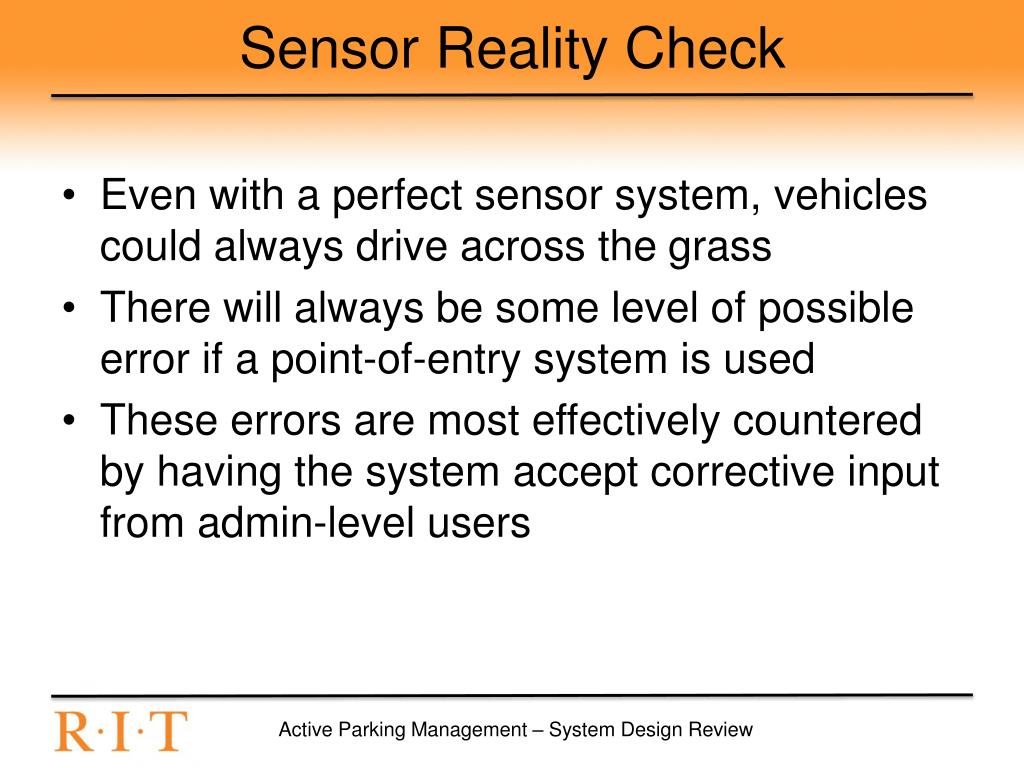 Sensor Reality Check

• Even with a perfect sensor system, vehicles could always drive across the grass
• There will always be some level of possible error if a point-of-entry system is used
• These errors are most effectively countered by having the system accept corrective input from admin-level users

R·I·T

Active Parking Management – System Design Review